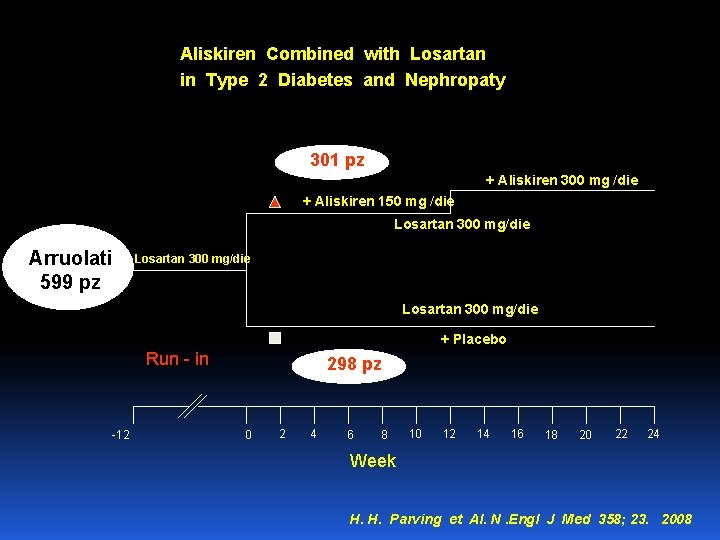 Aliskiren Combined with Losartan
in Type 2 Diabetes and Nephropaty

301 pz

+ Aliskiren 300 mg /die

+ Aliskiren 150 mg /die

Losartan 300 mg/die

Arruolati
599 pz

Losartan 300 mg/die

Losartan 300 mg/die

+ Placebo

Run - in

298 pz

-12 0 2 4 6 8 10 12 14 16 18 20 22 24

Week

H. H. Parving et Al. N .Engl J Med 358; 23. 2008